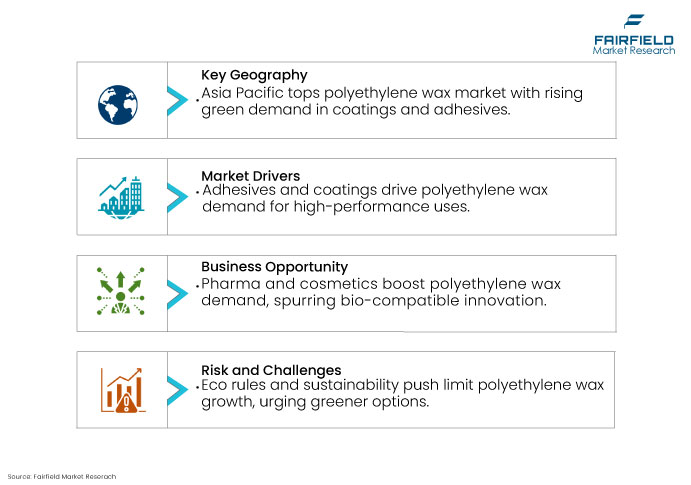 FAIRFIELD
Market Research

Key Geography
• Asia Pacific tops polyethylene wax market with rising green demand in coatings and adhesives.

Market Drivers
• Adhesives and coatings drive polyethylene wax demand for high-performance uses.

Business Opportunity
• Pharma and cosmetics boost polyethylene wax demand, spurring bio-compatible innovation.

Risk and Challenges
• Eco rules and sustainability push limit polyethylene wax growth, urging greener options.

Source: Fairfield Market Research